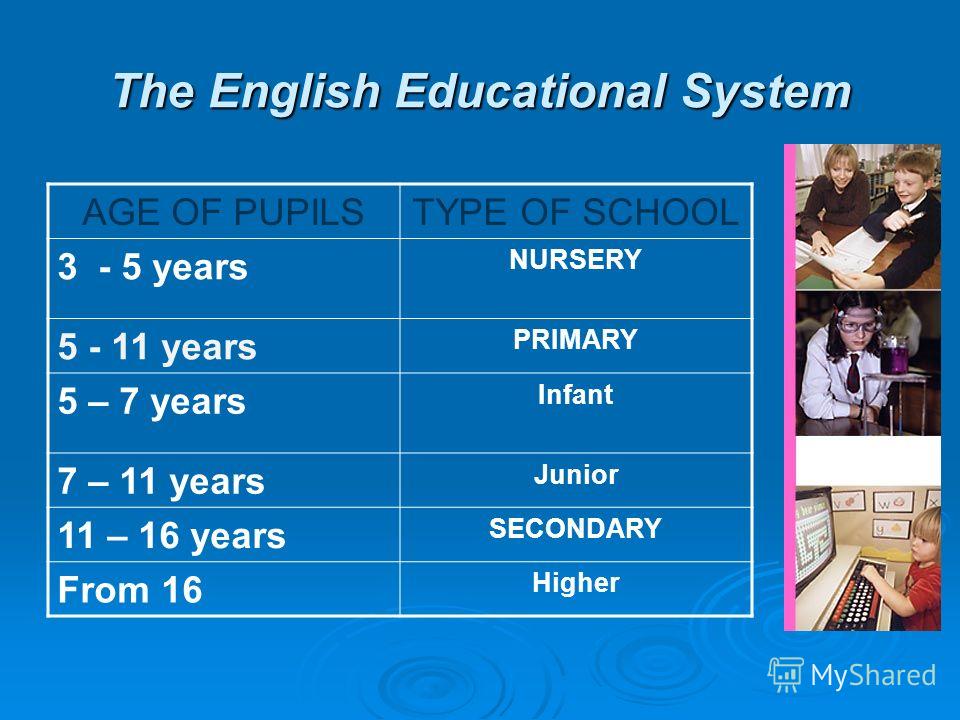 The English Educational System

| AGE OF PUPILS | TYPE OF SCHOOL |
|---|---|
| 3 - 5 years | NURSERY |
| 5 - 11 years | PRIMARY |
| 5 – 7 years | Infant |
| 7 – 11 years | Junior |
| 11 – 16 years | SECONDARY |
| From 16 | Higher |

MyShared